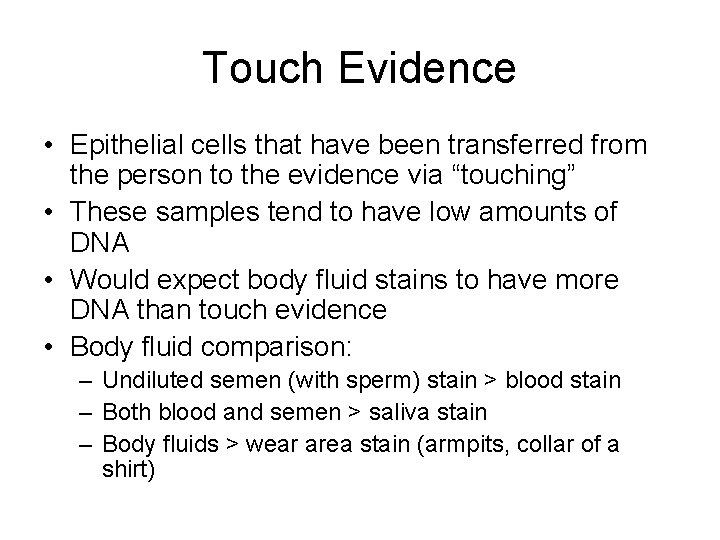 Touch Evidence

• Epithelial cells that have been transferred from the person to the evidence via “touching”
• These samples tend to have low amounts of DNA
• Would expect body fluid stains to have more DNA than touch evidence
• Body fluid comparison:
  – Undiluted semen (with sperm) stain > blood stain
  – Both blood and semen > saliva stain
  – Body fluids > wear area stain (armpits, collar of a shirt)